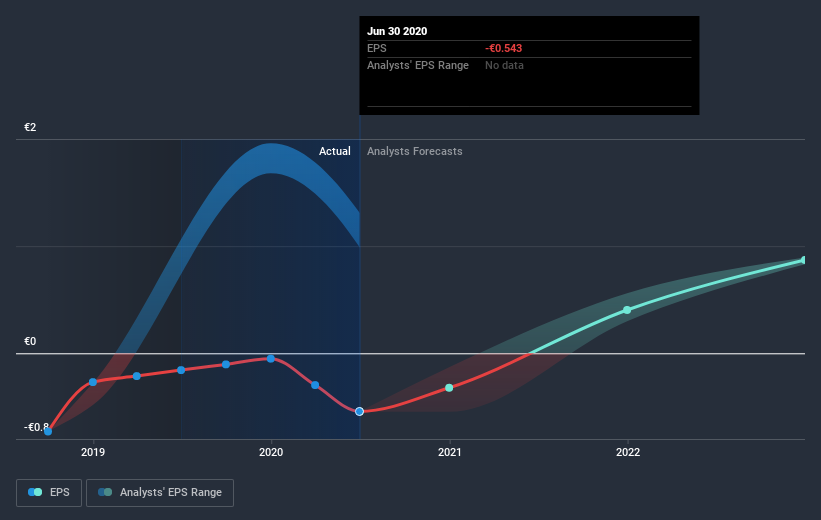 Jun 30 2020
EPS -€0.543
Analysts' EPS Range No data

€2

Actual Analysts Forecasts

€0

-€0.8

2019 2020 2021 2022

EPS Analysts' EPS Range